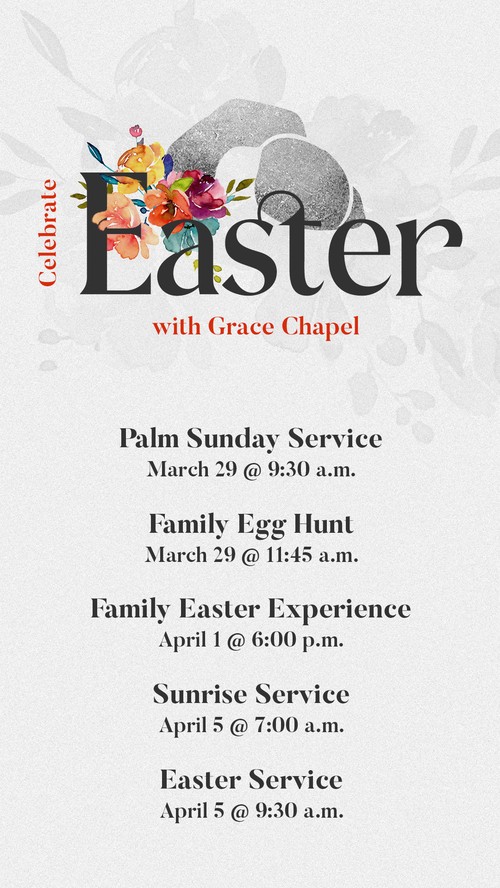 Celebrate
Easter
with Grace Chapel

Palm Sunday Service
March 29 @ 9:30 a.m.

Family Egg Hunt
March 29 @ 11:45 a.m.

Family Easter Experience
April 1 @ 6:00 p.m.

Sunrise Service
April 5 @ 7:00 a.m.

Easter Service
April 5 @ 9:30 a.m.